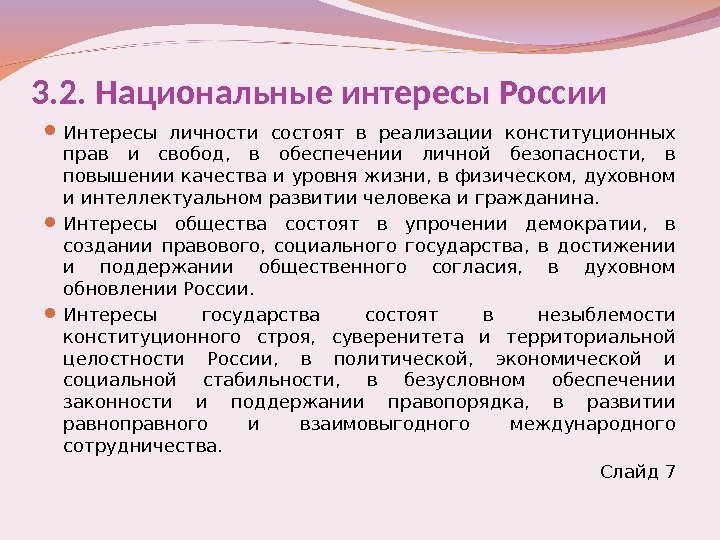 3.2. Национальные интересы России

Интересы личности состоят в реализации конституционных прав и свобод, в обеспечении личной безопасности, в повышении качества и уровня жизни, в физическом, духовном и интеллектуальном развитии человека и гражданина.

Интересы общества состоят в упрочении демократии, в создании правового, социального государства, в достижении и поддержании общественного согласия, в духовном обновлении России.

Интересы государства состоят в незыблемости конституционного строя, суверенитета и территориальной целостности России, в политической, экономической и социальной стабильности, в безусловном обеспечении законности и поддержании правопорядка, в развитии равноправного и взаимовыгодного международного сотрудничества.

Слайд 7